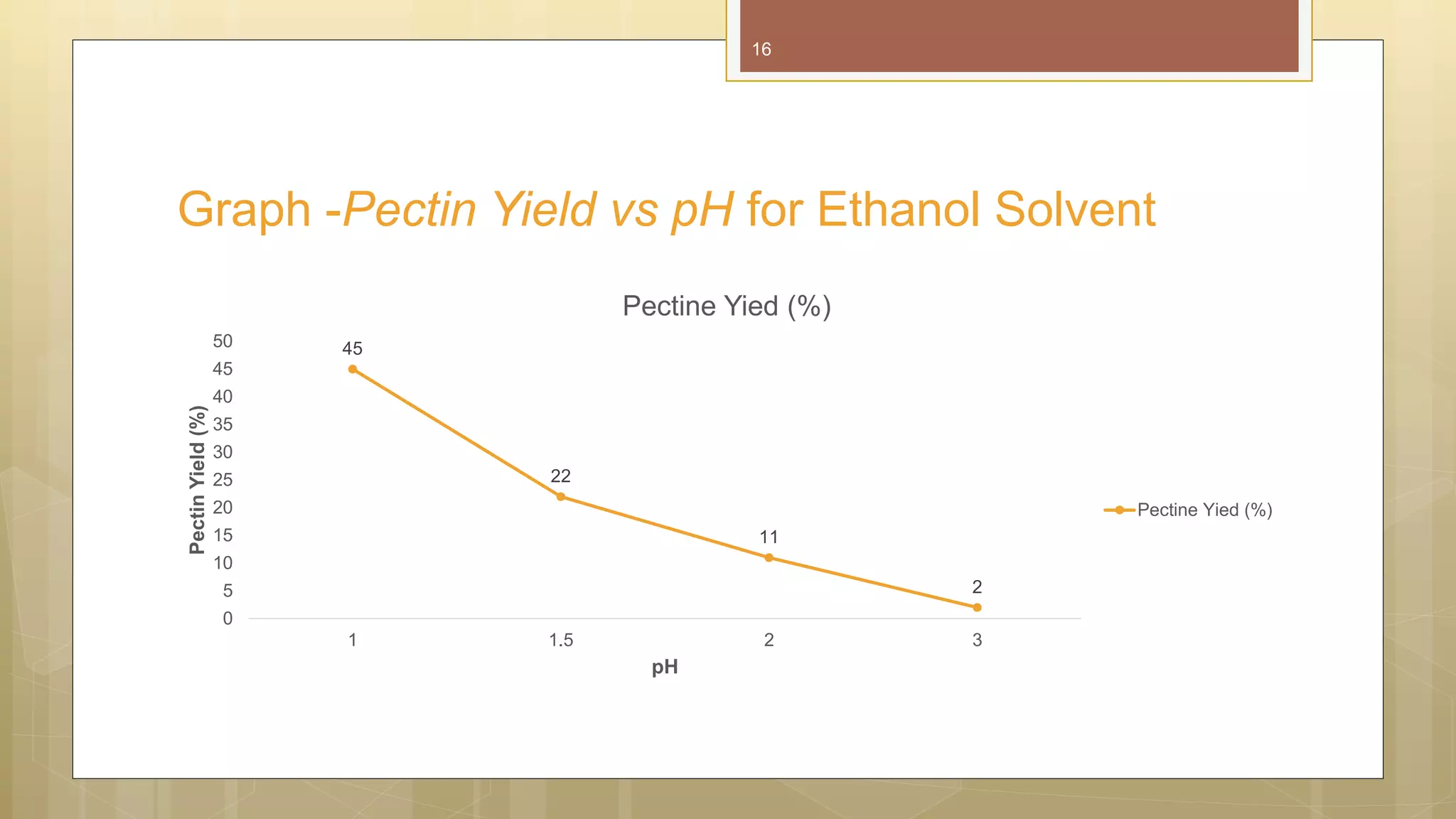 16

Graph -Pectin Yield vs pH for Ethanol Solvent

Pectine Yied (%)

Pectin Yield (%)

50
45
40
35
30
25
20
15
10
5
0

45
22
11
2

1
1.5
2
3

pH

Pectine Yied (%)